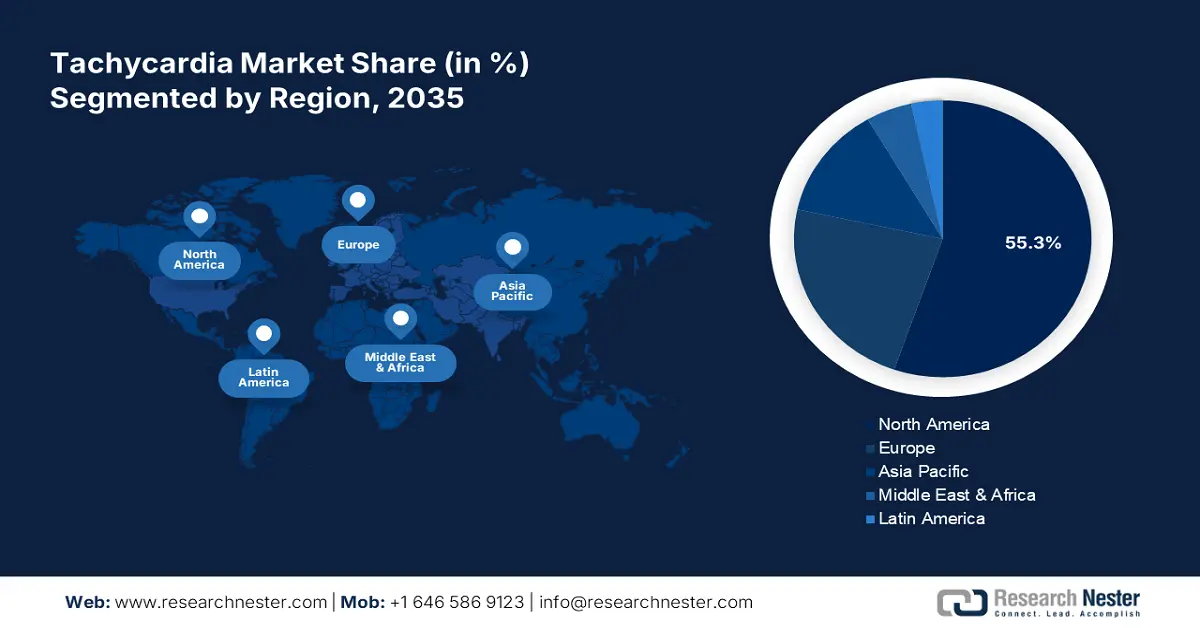 Tachycardia Market Share (in %)
Segmented by Region, 2035

North America

Europe

Asia Pacific

Latin America

Middle East & Africa

55.3%

North America
Europe
Asia Pacific
Middle East & Africa
Latin America

Web: www.researchnester.com | Mob: +1 646 586 9123 | info@researchnester.com

Research Nester
Connect. Lead. Accomplish